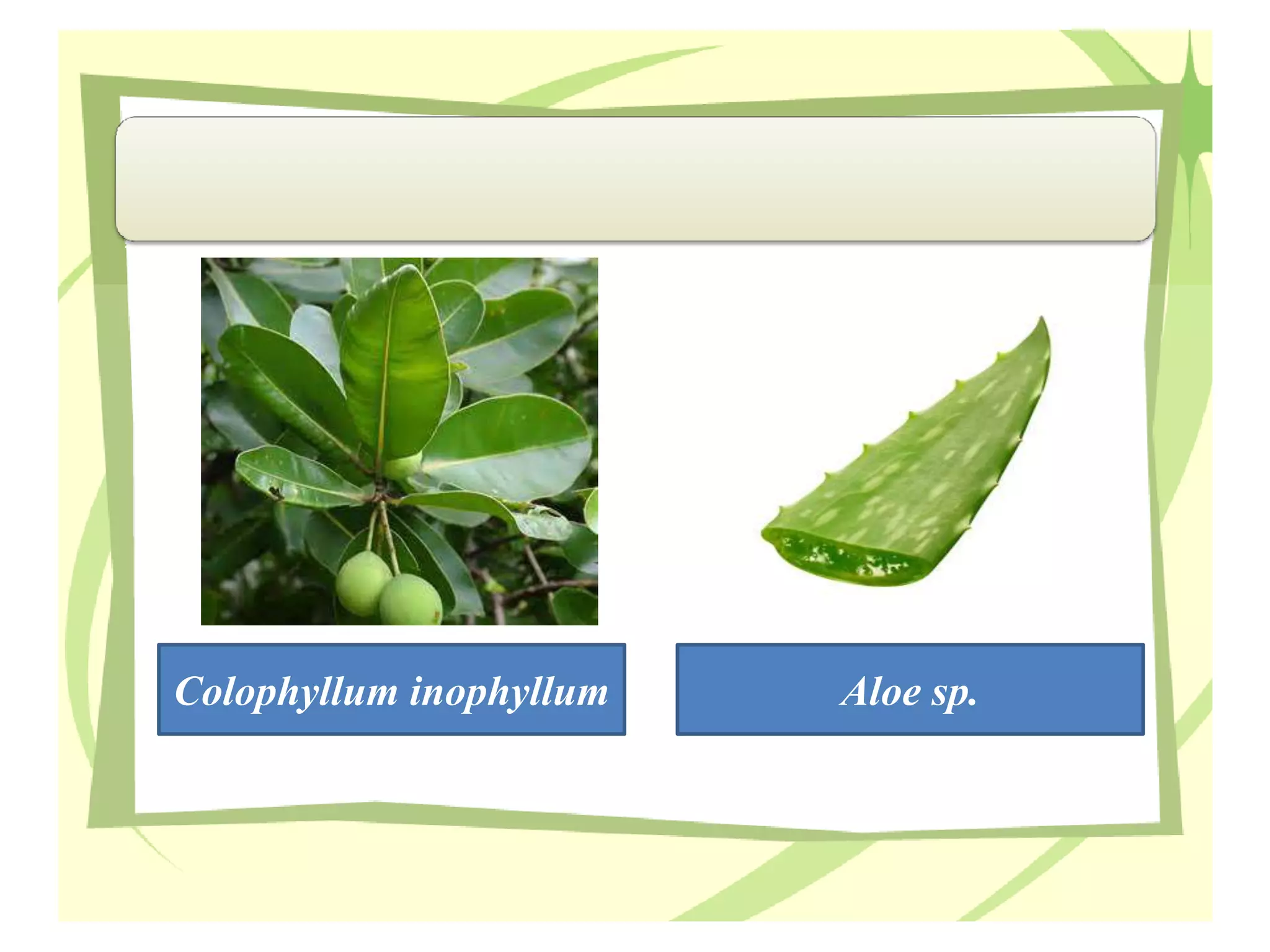 Colophyllum inophyllum

Aloe sp.